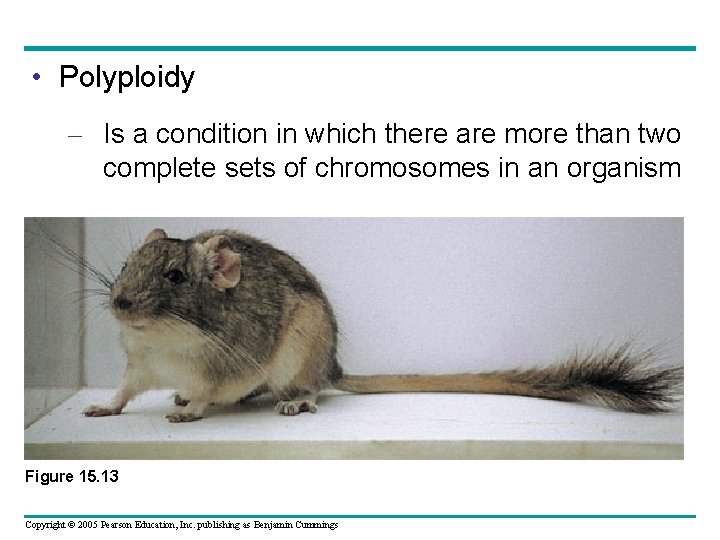 • Polyploidy

– Is a condition in which there are more than two complete sets of chromosomes in an organism

Figure 15.13

Copyright © 2005 Pearson Education, Inc. publishing as Benjamin Cummings